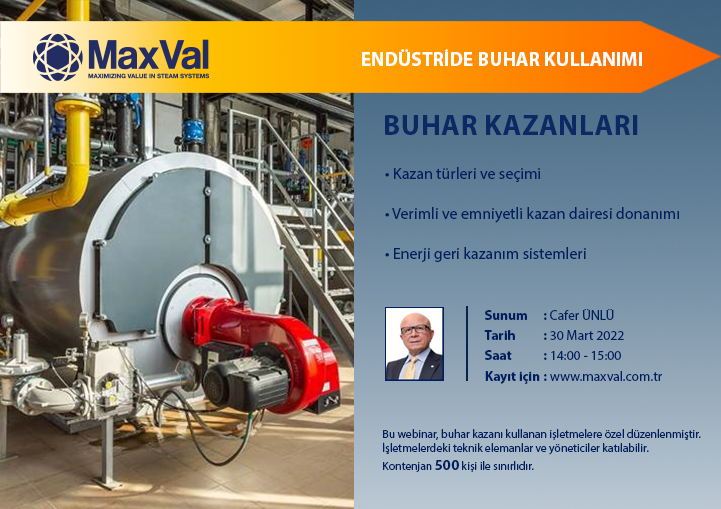 MaxVal
MAXIMIZING VALUE IN STEAM SYSTEMS

ENDÜSTRİDE BUHAR KULLANIMI

BUHAR KAZANLARI

• Kazan türleri ve seçimi

• Verimli ve emniyetli kazan dairesi donanımı

• Enerji geri kazanım sistemleri

Sunum : Cafer ÜNLÜ
Tarih : 30 Mart 2022
Saat : 14:00 - 15:00
Kayıt için : www.maxval.com.tr

Bu webinar, buhar kazanı kullanan işletmelere özel düzenlenmiştir. İşletmelerdeki teknik elemanlar ve yöneticiler katılabilir.
Kontenjan 500 kişi ile sınırlıdır.